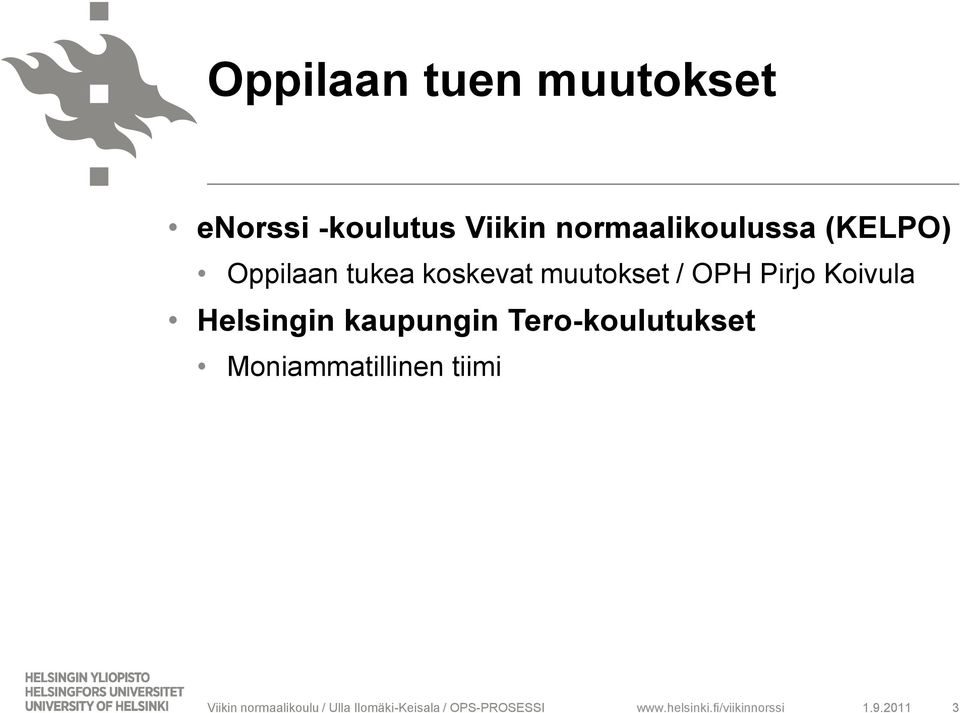 Oppilaan tuen muutokset

• eNorssi -koulutus Viikin normaalikoulussa (KELPO)
  • Oppilaan tukea koskevat muutokset / OPH Pirjo Koivula
• Helsingin kaupungin Tero-koulutukset
  • Moniammatillinen tiimi

HELSINGIN YLIOPISTO
HELSINGFORS UNIVERSITET
UNIVERSITY OF HELSINKI

Viikin normaalikoulu / Ulla Ilomäki-Keisala / OPS-PROSESSI

www.helsinki.fi/viikinnorssi

1.9.2011

3